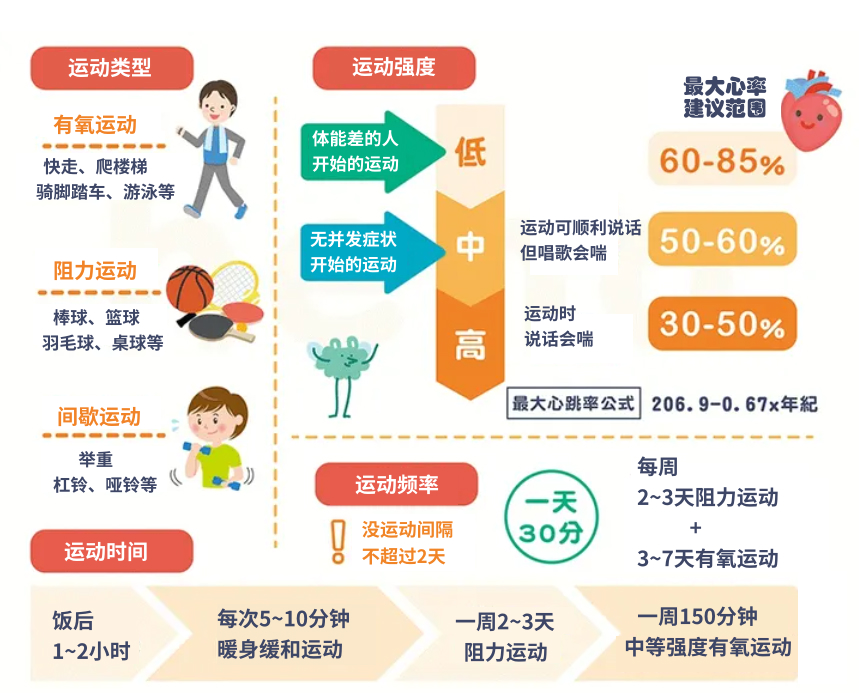 运动类型

有氧运动
快走、爬楼梯
骑脚踏车、游泳等

阻力运动
棒球、篮球
羽毛球、桌球等

间歇运动
举重
杠铃、哑铃等

运动强度

体能差的人
开始的运动

无并发症状
开始的运动

低
中
高

最大心率
建议范围

60-85%

运动可顺利说话
但唱歌会喘

50-60%

运动时
说话会喘

30-50%

最大心跳率公式 206.9-0.67x年紀

运动频率

没运动间隔
不超过2天

一天
30分

每周
2~3天阻力运动
+
3~7天有氧运动

运动时间

饭后
1~2小时

每次5~10分钟
暖身缓和运动

一周2~3天
阻力运动

一周150分钟
中等强度有氧运动